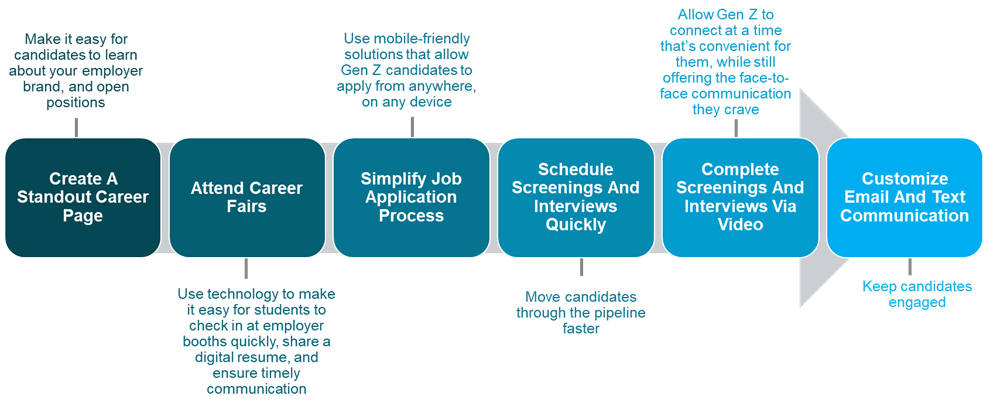 Make it easy for candidates to learn about your employer brand, and open positions

Create A Standout Career Page

Attend Career Fairs

Use technology to make it easy for students to check in at employer booths quickly, share a digital resume, and ensure timely communication

Use mobile-friendly solutions that allow Gen Z candidates to apply from anywhere, on any device

Simplify Job Application Process

Schedule Screenings And Interviews Quickly

Move candidates through the pipeline faster

Allow Gen Z to connect at a time that's convenient for them, while still offering the face-to-face communication they crave

Complete Screenings And Interviews Via Video

Customize Email And Text Communication

Keep candidates engaged